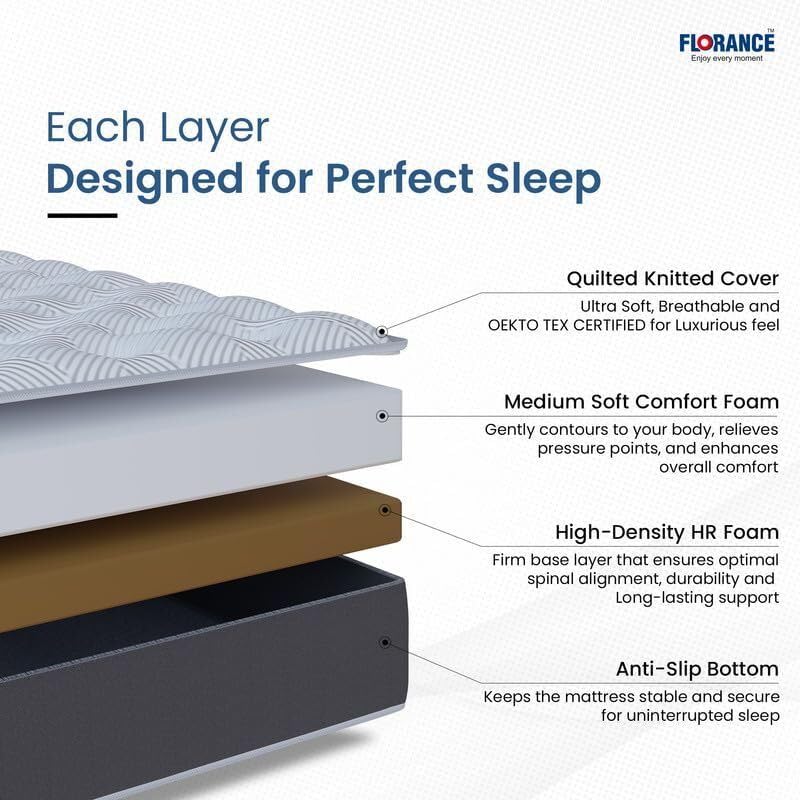 FLORANCE™
Enjoy every moment

Each Layer
Designed for Perfect Sleep

Quilted Knitted Cover
Ultra Soft, Breathable and OEKTO TEX CERTIFIED for Luxurious feel

Medium Soft Comfort Foam
Gently contours to your body, relieves pressure points, and enhances overall comfort

High-Density HR Foam
Firm base layer that ensures optimal spinal alignment, durability and Long-lasting support

Anti-Slip Bottom
Keeps the mattress stable and secure for uninterrupted sleep